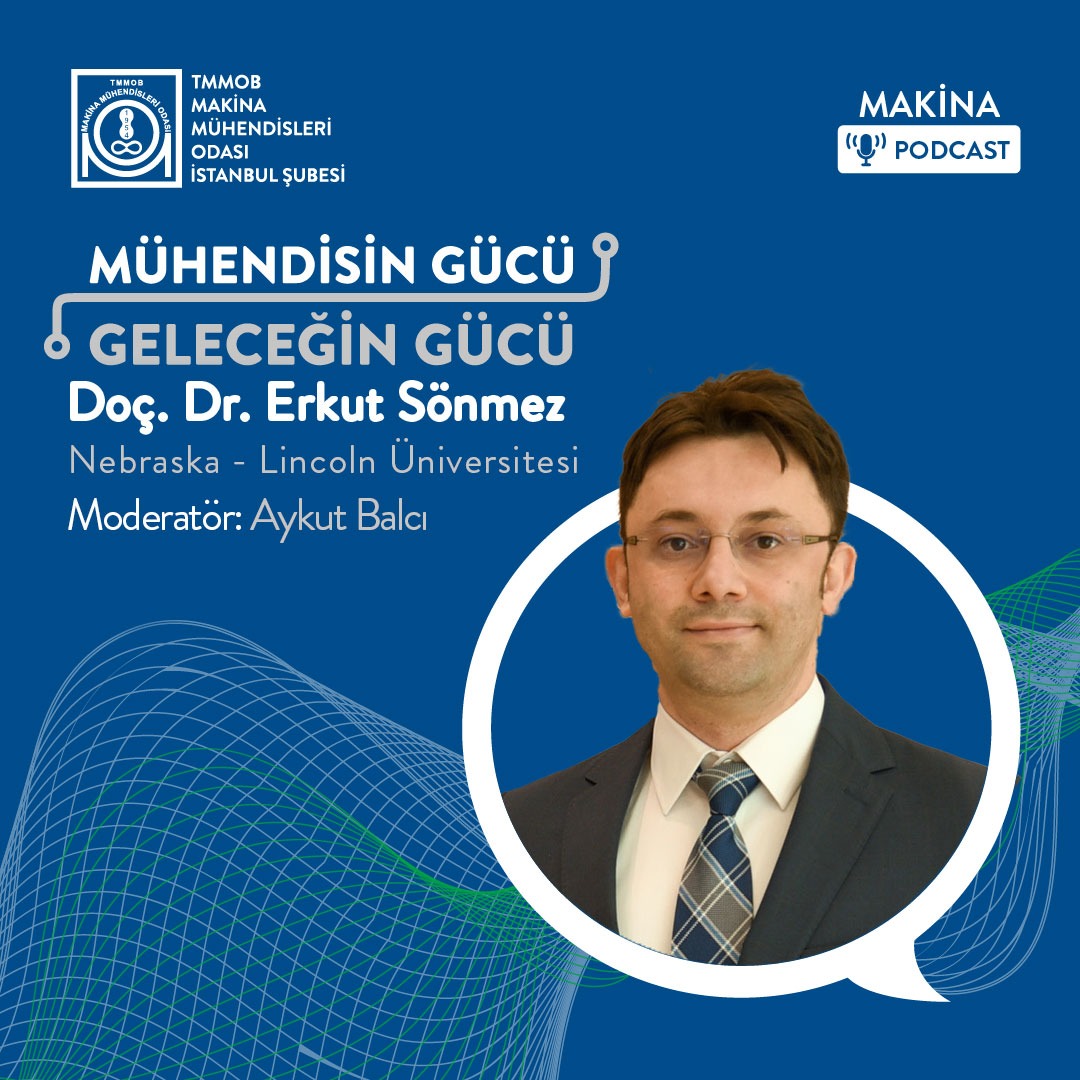 TMMOB
MAKİNA MÜHENDİSLERİ ODASI

TMMOB
MAKİNA
MÜHENDİSLERİ
ODASI
İSTANBUL ŞUBESİ

MAKİNA
PODCAST

MÜHENDİSİN GÜCÜ
GELECEĞİN GÜCÜ

Doç. Dr. Erkut Sönmez
Nebraska - Lincoln Üniversitesi
Moderatör: Aykut Balcı